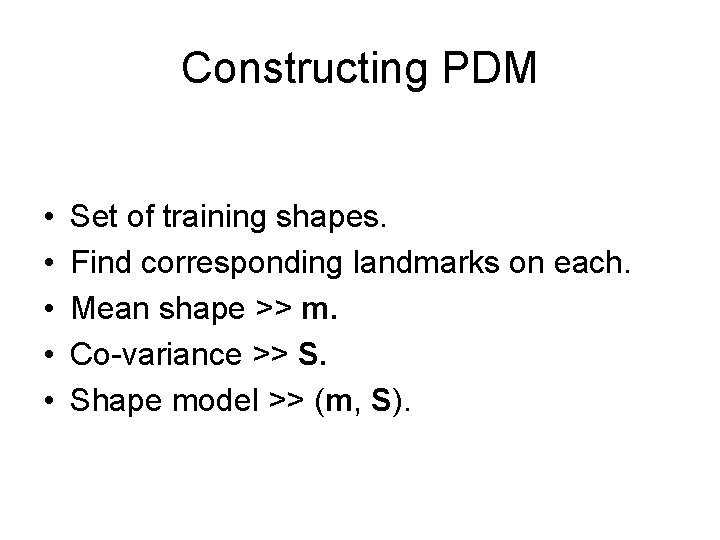 Constructing PDM

• Set of training shapes.
• Find corresponding landmarks on each.
• Mean shape >> **m.**
• Co-variance >> **S.**
• Shape model >> (**m**, **S**).